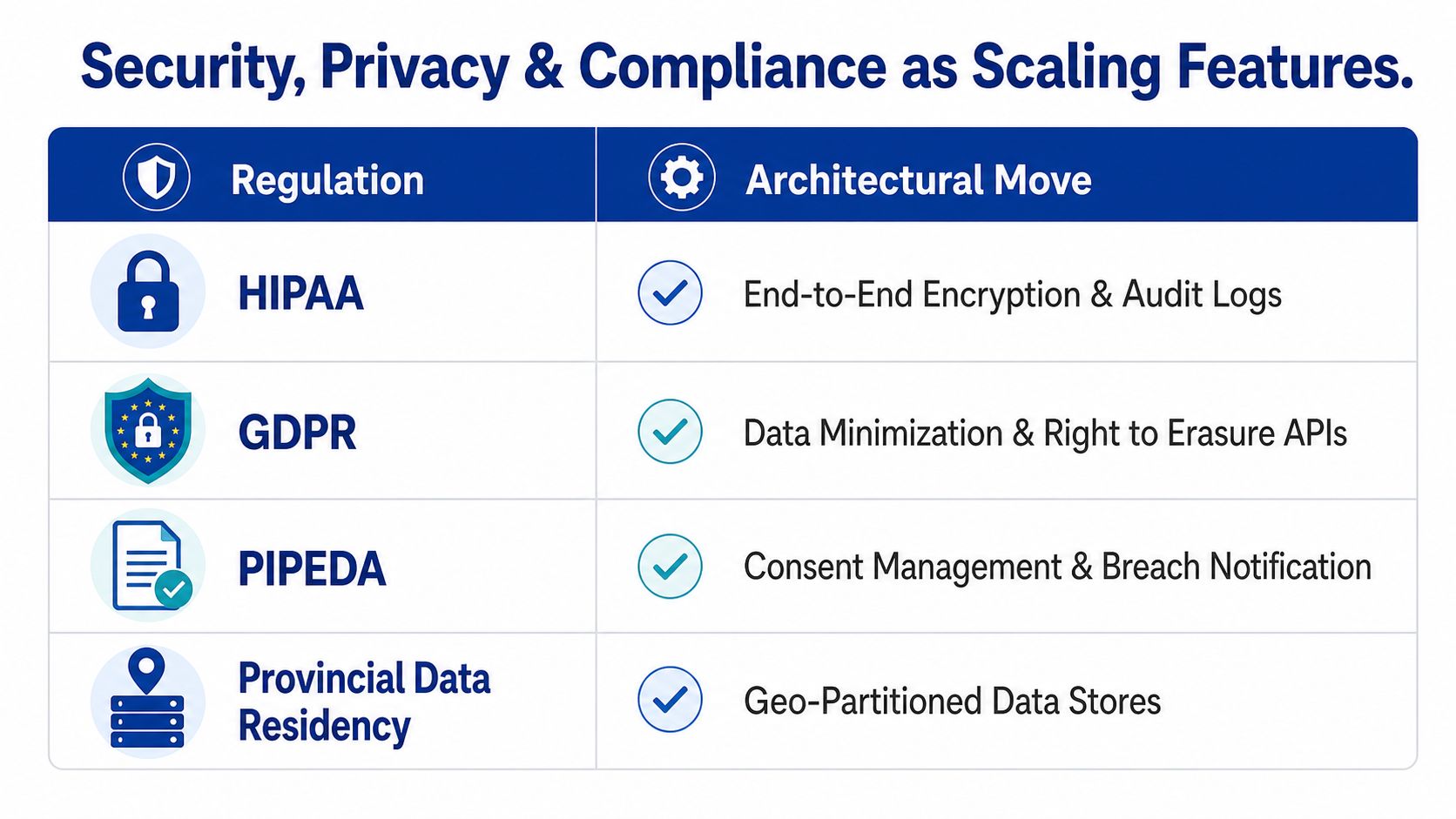 Security, Privacy & Compliance as Scaling Features.

| Regulation | Architectural Move |
|---|---|
| HIPAA | End-to-End Encryption & Audit Logs |
| GDPR | Data Minimization & Right to Erasure APIs |
| PIPEDA | Consent Management & Breach Notification |
| Provincial Data Residency | Geo-Partitioned Data Stores |